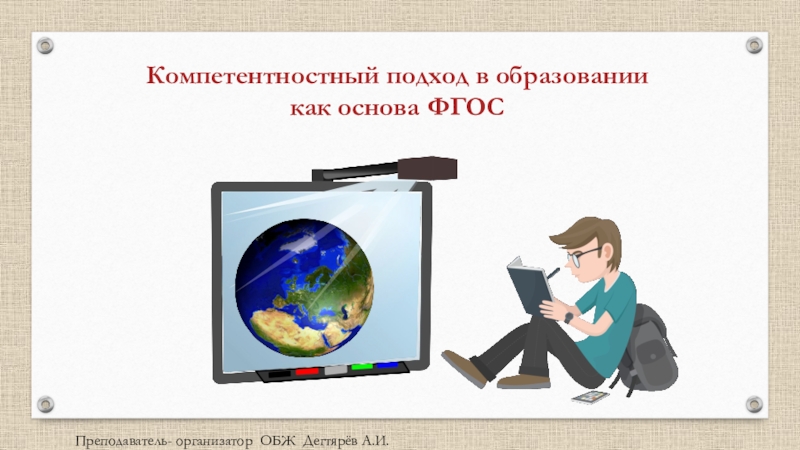 Компетентностный подход в образовании как основа ФГОС

Преподаватель- организатор ОБЖ Дегтярёв А.И.